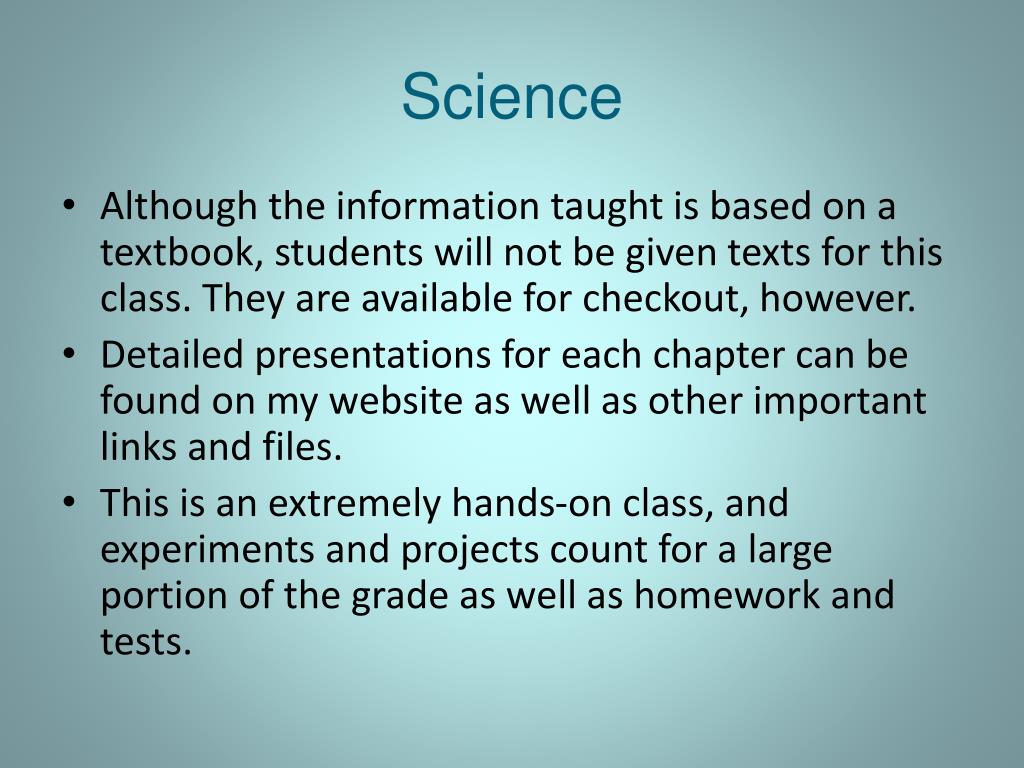 Science

• Although the information taught is based on a textbook, students will not be given texts for this class. They are available for checkout, however.
• Detailed presentations for each chapter can be found on my website as well as other important links and files.
• This is an extremely hands-on class, and experiments and projects count for a large portion of the grade as well as homework and tests.